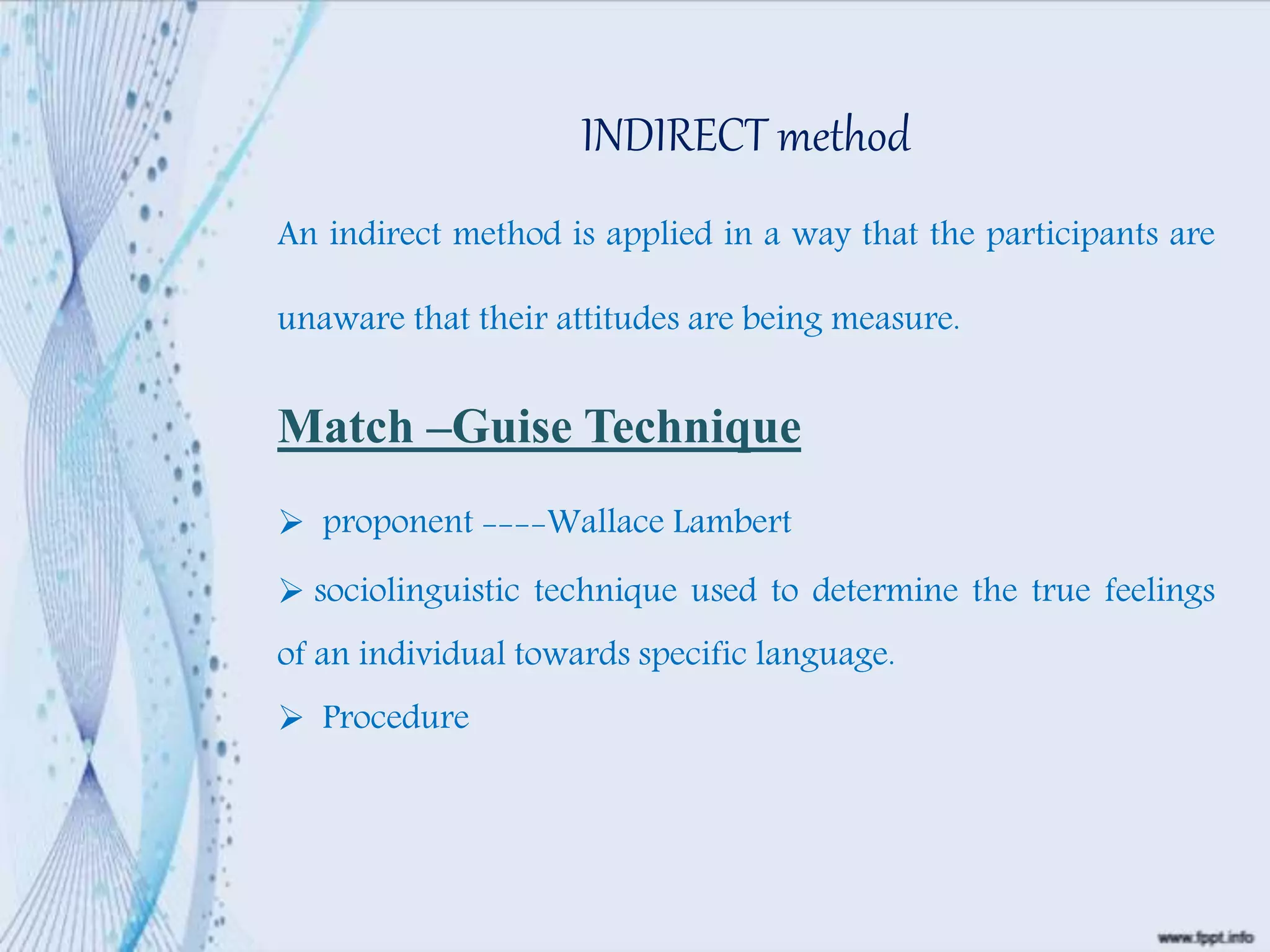 INDIRECT method

An indirect method is applied in a way that the participants are unaware that their attitudes are being measure.

Match –Guise Technique

➢ proponent ----Wallace Lambert

➢ sociolinguistic technique used to determine the true feelings of an individual towards specific language.

➢ Procedure

www.fppt.info